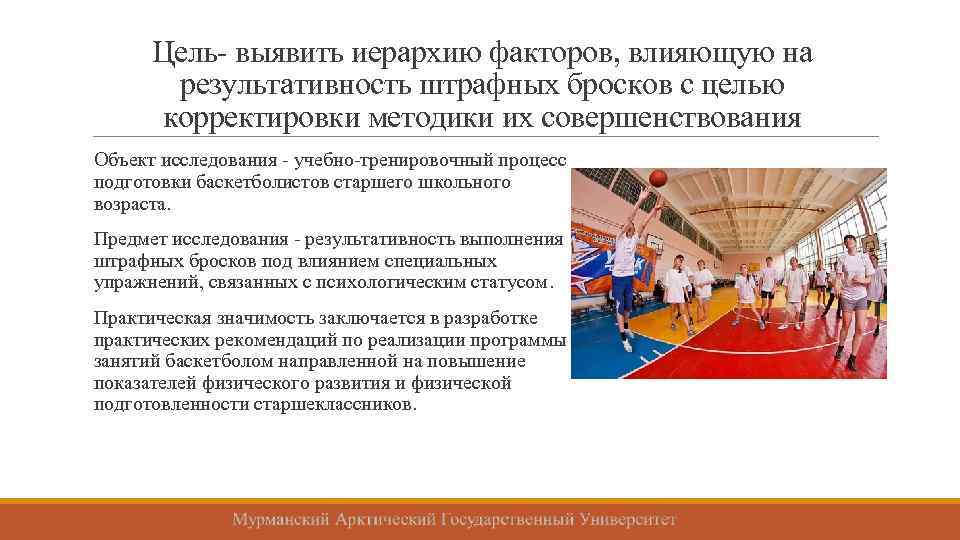 Цель- выявить иерархию факторов, влияющую на результативность штрафных бросков с целью корректировки методики их совершенствования

Объект исследования - учебно-тренировочный процесс подготовки баскетболистов старшего школьного возраста.

Предмет исследования - результативность выполнения штрафных бросков под влиянием специальных упражнений, связанных с психологическим статусом.

Практическая значимость заключается в разработке практических рекомендаций по реализации программы занятий баскетболом направленной на повышение показателей физического развития и физической подготовленности старшеклассников.

Мурманский Арктический Государственный Университет